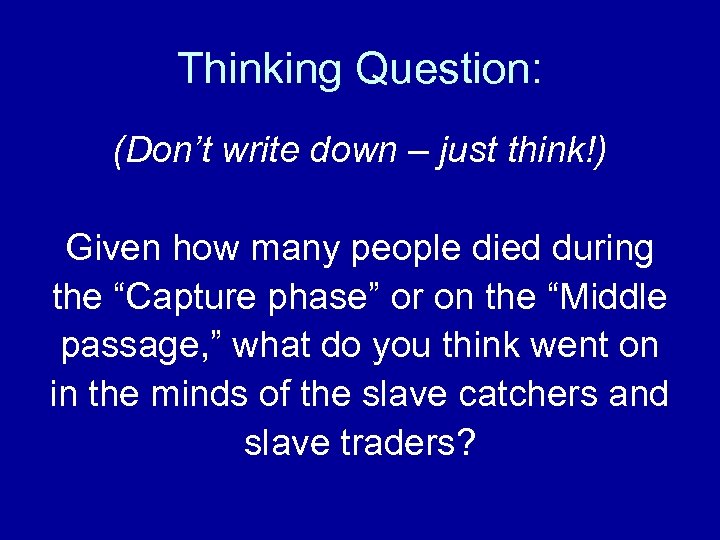 Thinking Question:

(Don’t write down – just think!)

Given how many people died during the “Capture phase” or on the “Middle passage,” what do you think went on in the minds of the slave catchers and slave traders?